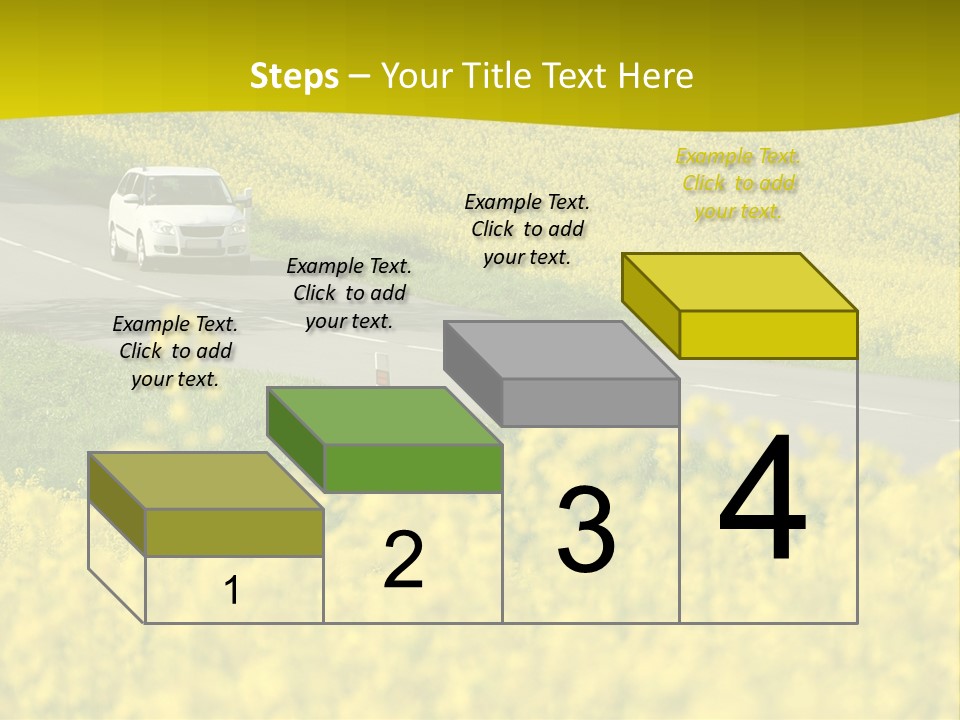 Steps – Your Title Text Here

Example Text. Click to add your text.

Example Text. Click to add your text.

Example Text. Click to add your text.

Example Text. Click to add your text.

1

2

3

4